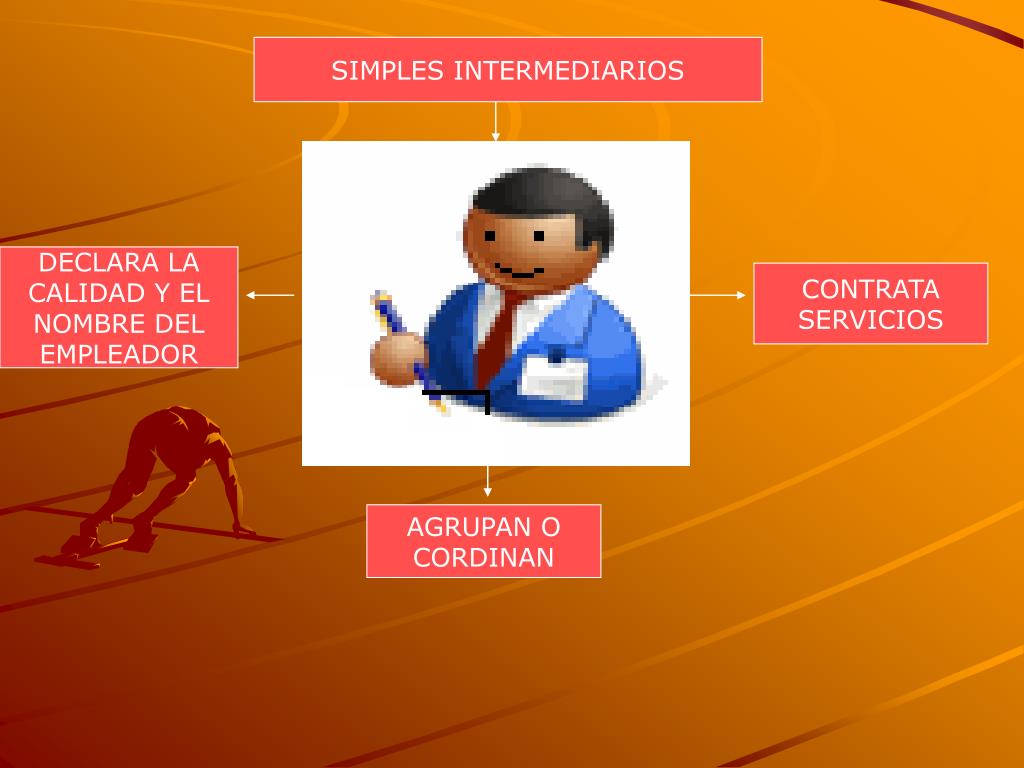 SIMPLES INTERMEDIARIOS

DECLARA LA CALIDAD Y EL NOMBRE DEL EMPLEADOR

CONTRATA SERVICIOS

AGRUPAN O CORDINAN